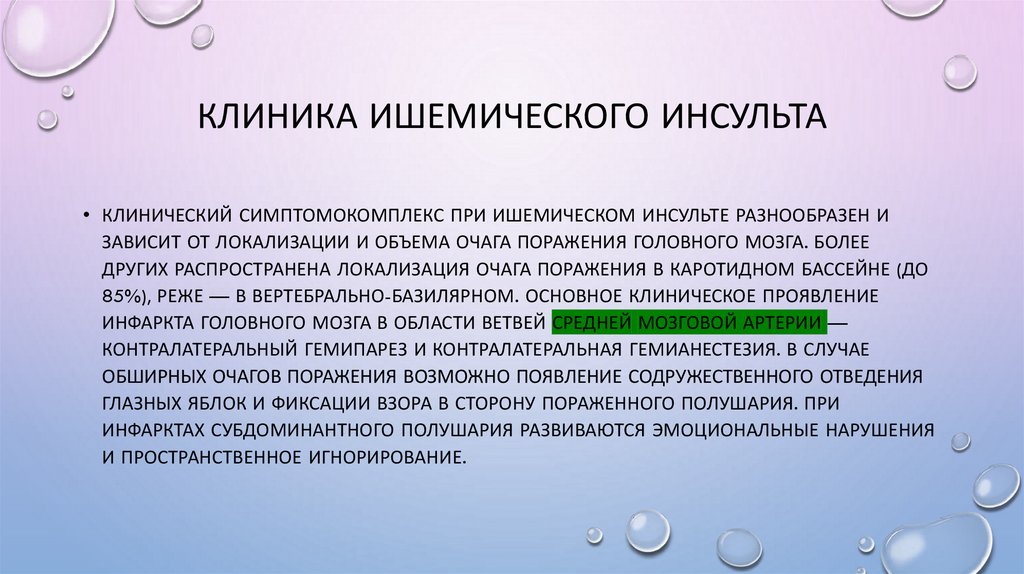 КЛИНИКА ИШЕМИЧЕСКОГО ИНСУЛЬТА

• КЛИНИЧЕСКИЙ СИМПТОМОКОМПЛЕКС ПРИ ИШЕМИЧЕСКОМ ИНСУЛЬТЕ РАЗНООБРАЗЕН И ЗАВИСИТ ОТ ЛОКАЛИЗАЦИИ И ОБЪЕМА ОЧАГА ПОРАЖЕНИЯ ГОЛОВНОГО МОЗГА. БОЛЕЕ ДРУГИХ РАСПРОСТРАНЕНА ЛОКАЛИЗАЦИЯ ОЧАГА ПОРАЖЕНИЯ В КАРОТИДНОМ БАССЕЙНЕ (ДО 85%), РЕЖЕ — В ВЕРТЕБРАЛЬНО-БАЗИЛЯРНОМ. ОСНОВНОЕ КЛИНИЧЕСКОЕ ПРОЯВЛЕНИЕ ИНФАРКТА ГОЛОВНОГО МОЗГА В ОБЛАСТИ ВЕТВЕЙ СРЕДНЕЙ МОЗГОВОЙ АРТЕРИИ — КОНТРАЛАТЕРАЛЬНЫЙ ГЕМИПАРЕЗ И КОНТРАЛАТЕРАЛЬНАЯ ГЕМИАНЕСТЕЗИЯ. В СЛУЧАЕ ОБШИРНЫХ ОЧАГОВ ПОРАЖЕНИЯ ВОЗМОЖНО ПОЯВЛЕНИЕ СОДРУЖЕСТВЕННОГО ОТВЕДЕНИЯ ГЛАЗНЫХ ЯБЛОК И ФИКСАЦИИ ВЗОРА В СТОРОНУ ПОРАЖЕННОГО ПОЛУШАРИЯ. ПРИ ИНФАРКТАХ СУБДОМИНАНТНОГО ПОЛУШАРИЯ РАЗВИВАЮТСЯ ЭМОЦИОНАЛЬНЫЕ НАРУШЕНИЯ И ПРОСТРАНСТВЕННОЕ ИГНОРИРОВАНИЕ.